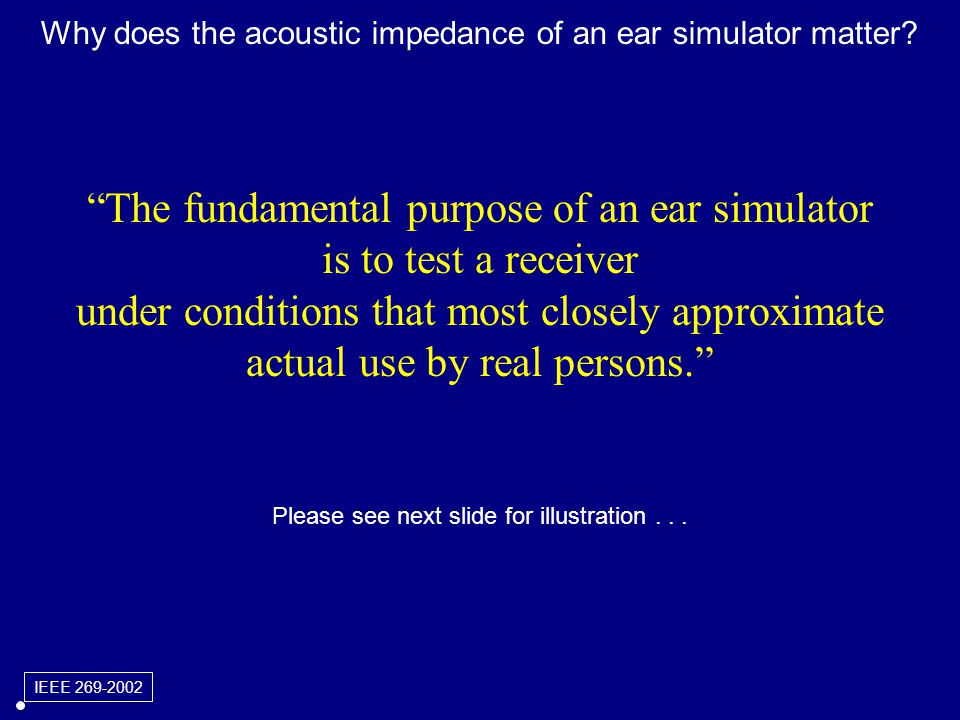 Why does the acoustic impedance of an ear simulator matter?

“The fundamental purpose of an ear simulator is to test a receiver under conditions that most closely approximate actual use by real persons.”

Please see next slide for illustration . . .

IEEE 269-2002